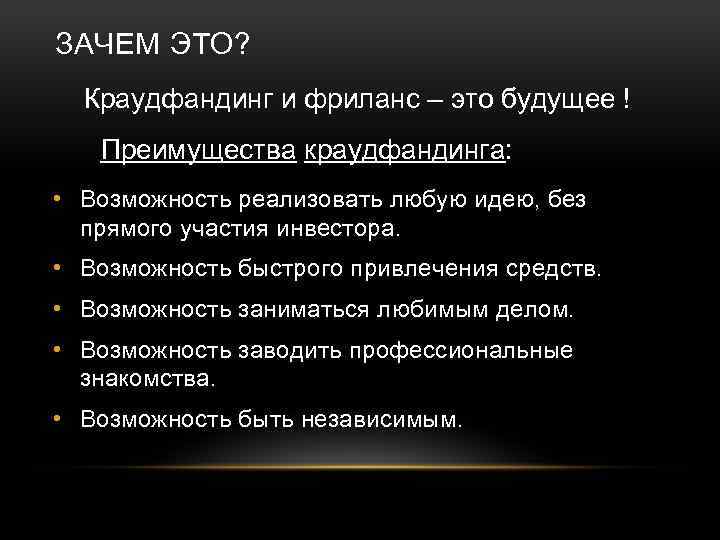 ЗАЧЕМ ЭТО?

Краудфандинг и фриланс – это будущее !

Преимущества краудфандинга:

• Возможность реализовать любую идею, без прямого участия инвестора.
• Возможность быстрого привлечения средств.
• Возможность заниматься любимым делом.
• Возможность заводить профессиональные знакомства.
• Возможность быть независимым.